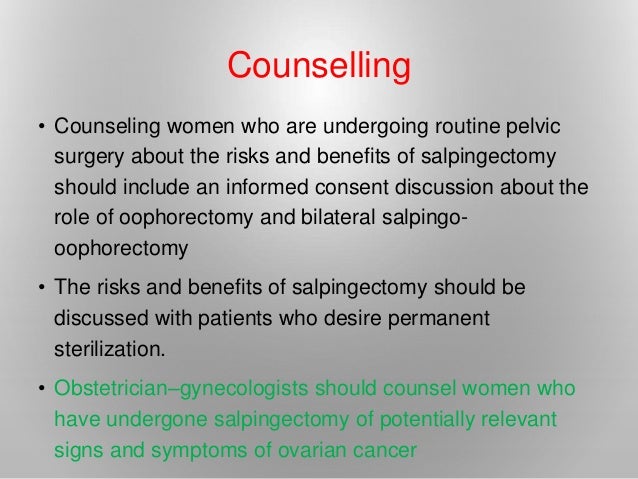 Counselling

• Counseling women who are undergoing routine pelvic surgery about the risks and benefits of salpingectomy should include an informed consent discussion about the role of oophorectomy and bilateral salpingo-oophorectomy

• The risks and benefits of salpingectomy should be discussed with patients who desire permanent sterilization.

• Obstetrician–gynecologists should counsel women who have undergone salpingectomy of potentially relevant signs and symptoms of ovarian cancer